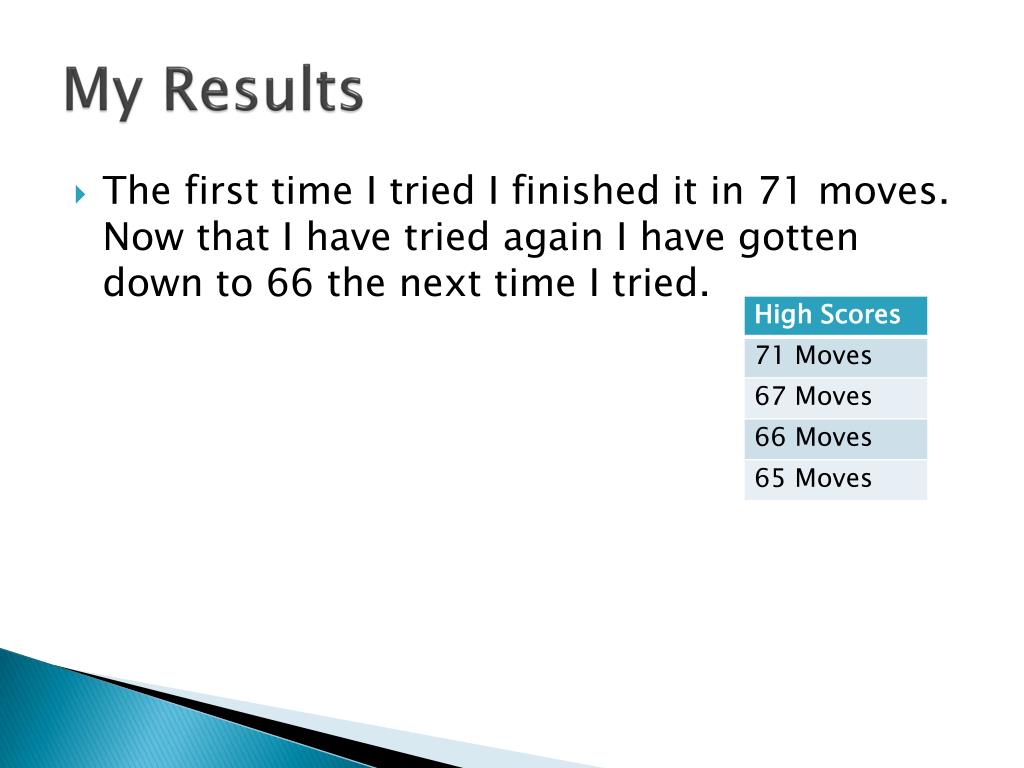 My Results

The first time I tried I finished it in 71 moves. Now that I have tried again I have gotten down to 66 the next time I tried.

| High Scores |
|---|
| 71 Moves |
| 67 Moves |
| 66 Moves |
| 65 Moves |